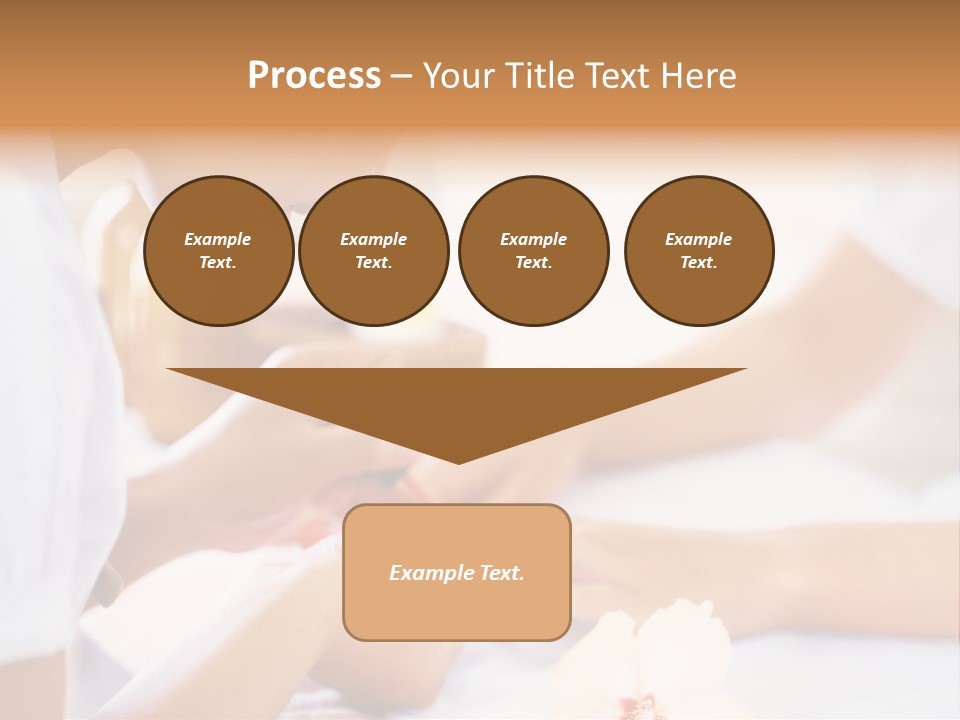 Process – Your Title Text Here

Example Text.

Example Text.

Example Text.

Example Text.

Example Text.